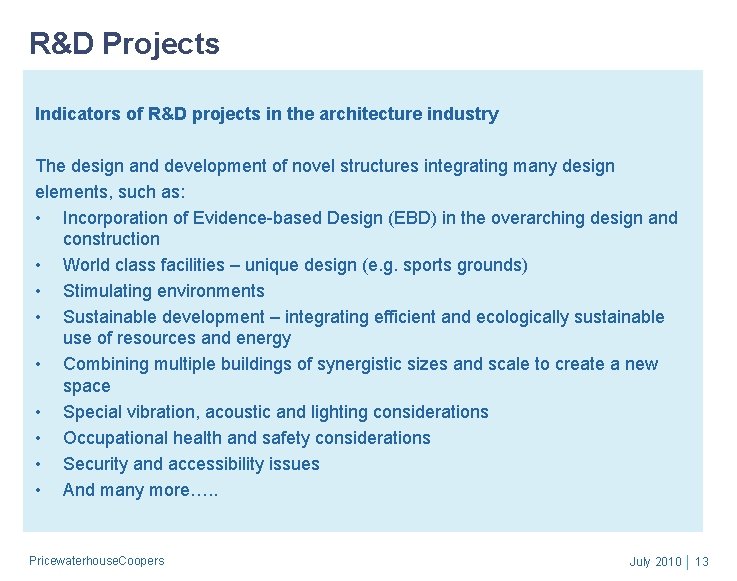 R&D Projects

Indicators of R&D projects in the architecture industry

The design and development of novel structures integrating many design elements, such as:

• Incorporation of Evidence-based Design (EBD) in the overarching design and construction
• World class facilities – unique design (e.g. sports grounds)
• Stimulating environments
• Sustainable development – integrating efficient and ecologically sustainable use of resources and energy
• Combining multiple buildings of synergistic sizes and scale to create a new space
• Special vibration, acoustic and lighting considerations
• Occupational health and safety considerations
• Security and accessibility issues
• And many more…..

PricewaterhouseCoopers

July 2010 | 13